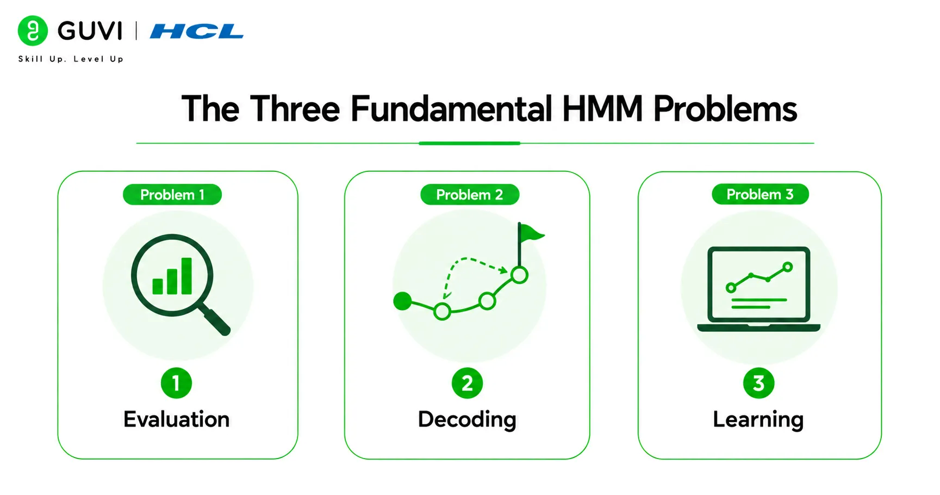 GUVI | HCL
Skill Up. Level Up

The Three Fundamental HMM Problems

Problem 1
1
Evaluation

Problem 2
2
Decoding

Problem 3
3
Learning